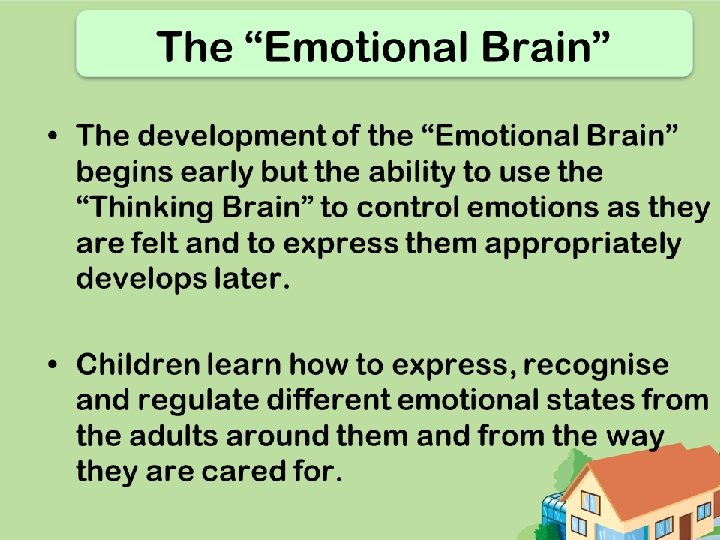 The “Emotional Brain”

• The development of the “Emotional Brain” begins early but the ability to use the “Thinking Brain” to control emotions as they are felt and to express them appropriately develops later.

• Children learn how to express, recognise and regulate different emotional states from the adults around them and from the way they are cared for.